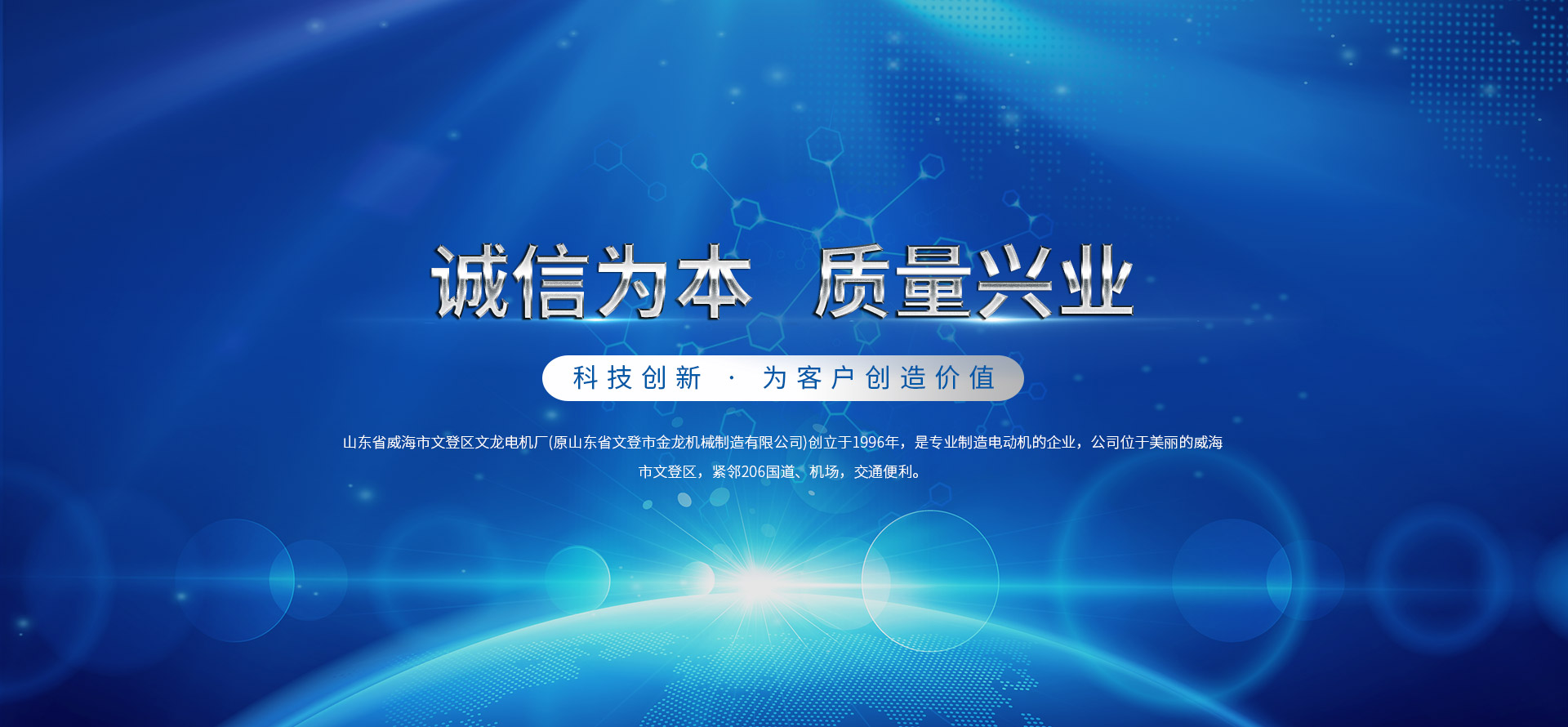 诚信为本 质量兴业

科技创新 · 为客户创造价值

山东省威海市文登区文龙电机厂(原山东省文登市金龙机械制造有限公司)创立于1996年，是专业制造电动机的企业，公司位于美丽的威海市文登区，紧邻206国道、机场，交通便利。